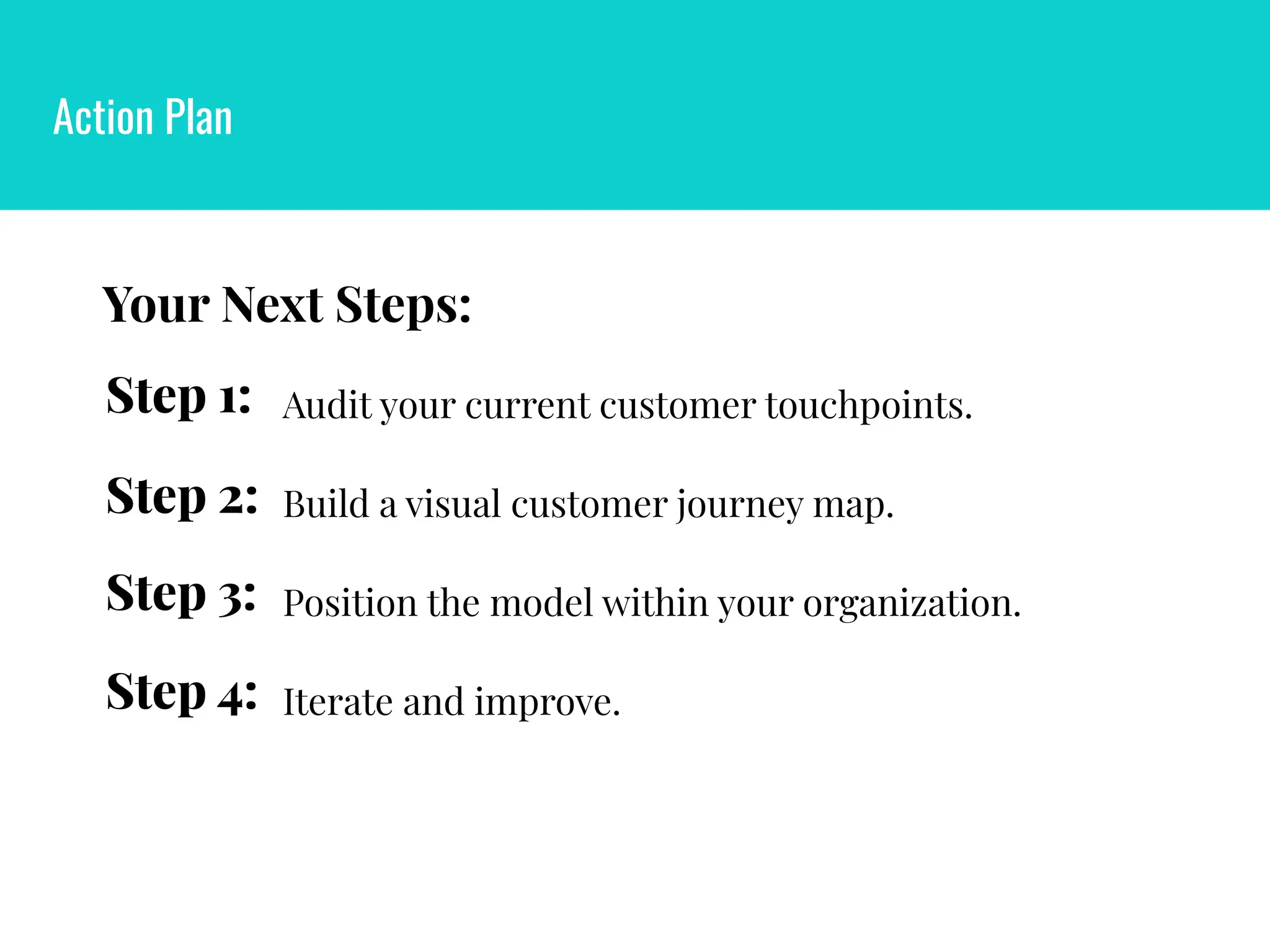 Action Plan

Your Next Steps:

Step 1: Audit your current customer touchpoints.

Step 2: Build a visual customer journey map.

Step 3: Position the model within your organization.

Step 4: Iterate and improve.